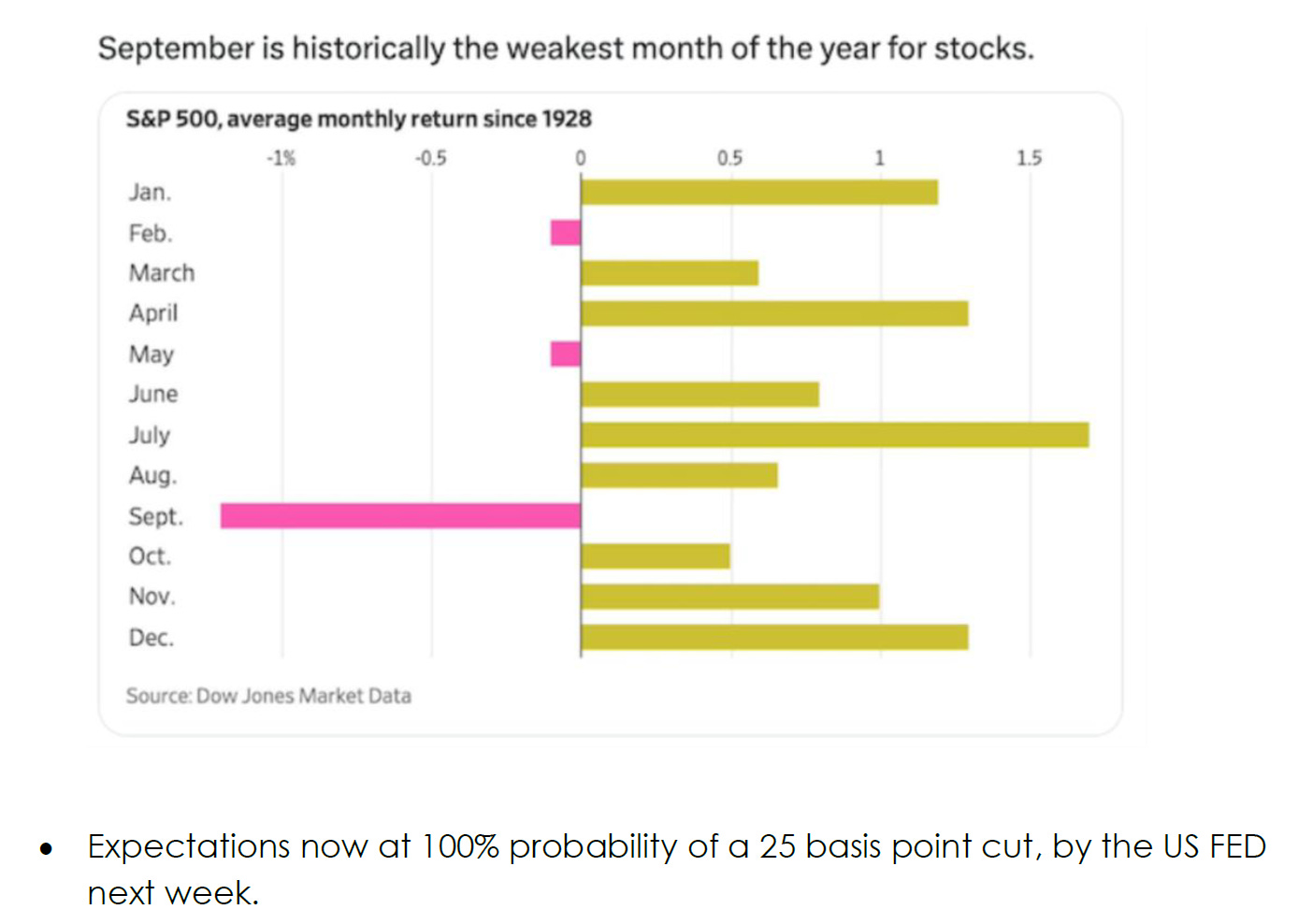 September is historically the weakest month of the year for stocks.

S&P 500, average monthly return since 1928

-1% -0.5 0 0.5 1 1.5

Jan.
Feb.
March
April
May
June
July
Aug.
Sept.
Oct.
Nov.
Dec.

Source: Dow Jones Market Data

• Expectations now at 100% probability of a 25 basis point cut, by the US FED next week.